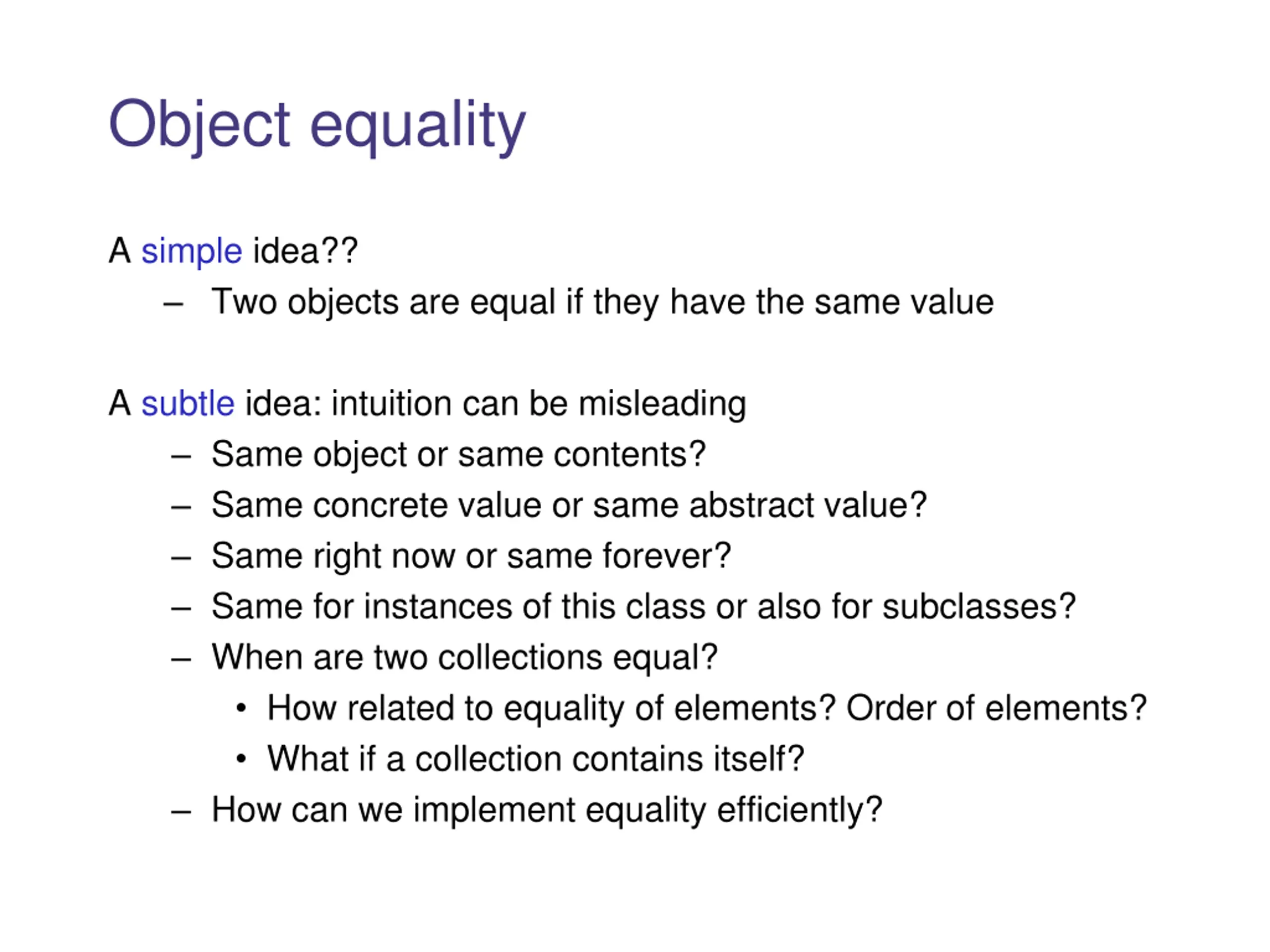 Object equality

A simple idea??
– Two objects are equal if they have the same value

A subtle idea: intuition can be misleading
– Same object or same contents?
– Same concrete value or same abstract value?
– Same right now or same forever?
– Same for instances of this class or also for subclasses?
– When are two collections equal?
• How related to equality of elements? Order of elements?
• What if a collection contains itself?
– How can we implement equality efficiently?